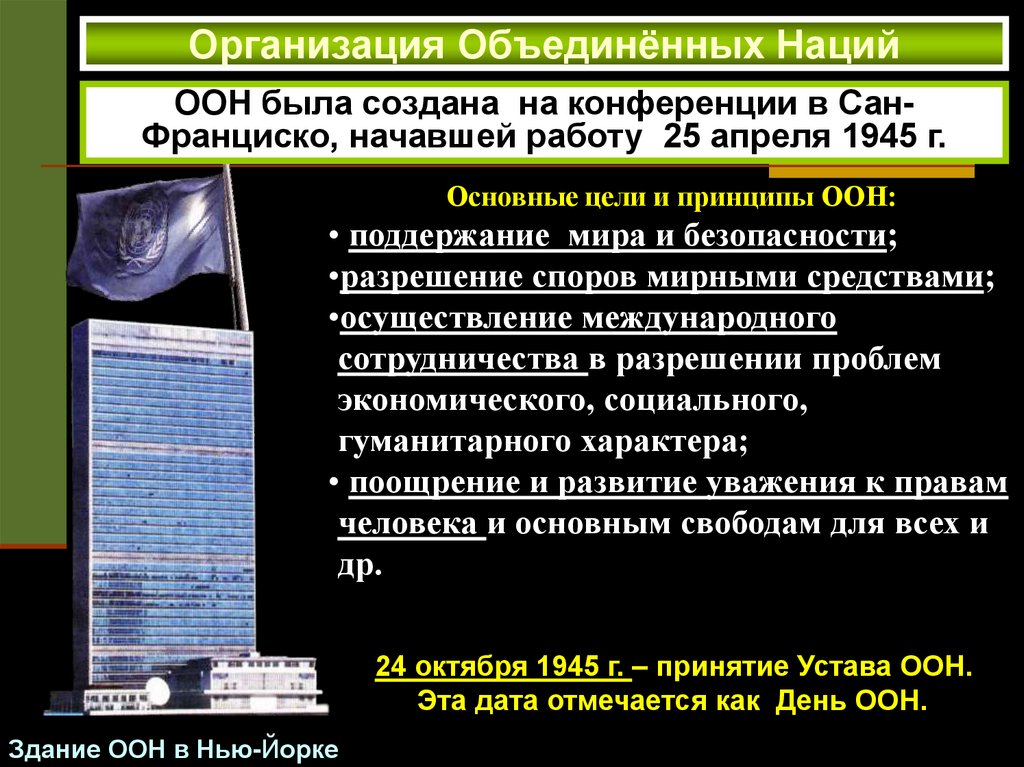 Организация Объединённых Наций

ООН была создана на конференции в Сан-Франциско, начавшей работу 25 апреля 1945 г.

Основные цели и принципы ООН:

• поддержание мира и безопасности;
•разрешение споров мирными средствами;
•осуществление международного сотрудничества в разрешении проблем экономического, социального, гуманитарного характера;
• поощрение и развитие уважения к правам человека и основным свободам для всех и др.

24 октября 1945 г. – принятие Устава ООН. Эта дата отмечается как День ООН.

Здание ООН в Нью-Йорке